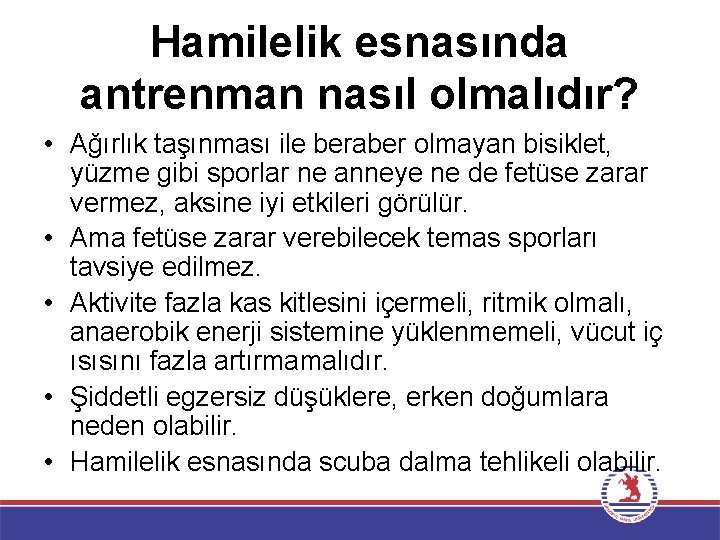 Hamilelik esnasında antrenman nasıl olmalıdır?

• Ağırlık taşınması ile beraber olmayan bisiklet, yüzme gibi sporlar ne anneye ne de fetüse zarar vermez, aksine iyi etkileri görülür.
• Ama fetüse zarar verebilecek temas sporları tavsiye edilmez.
• Aktivite fazla kas kitlesini içermeli, ritmik olmalı, anaerobik enerji sistemine yüklenmemeli, vücut iç ısısını fazla artırmamalıdır.
• Şiddetli egzersiz düşüklere, erken doğumlara neden olabilir.
• Hamilelik esnasında scuba dalma tehlikeli olabilir.